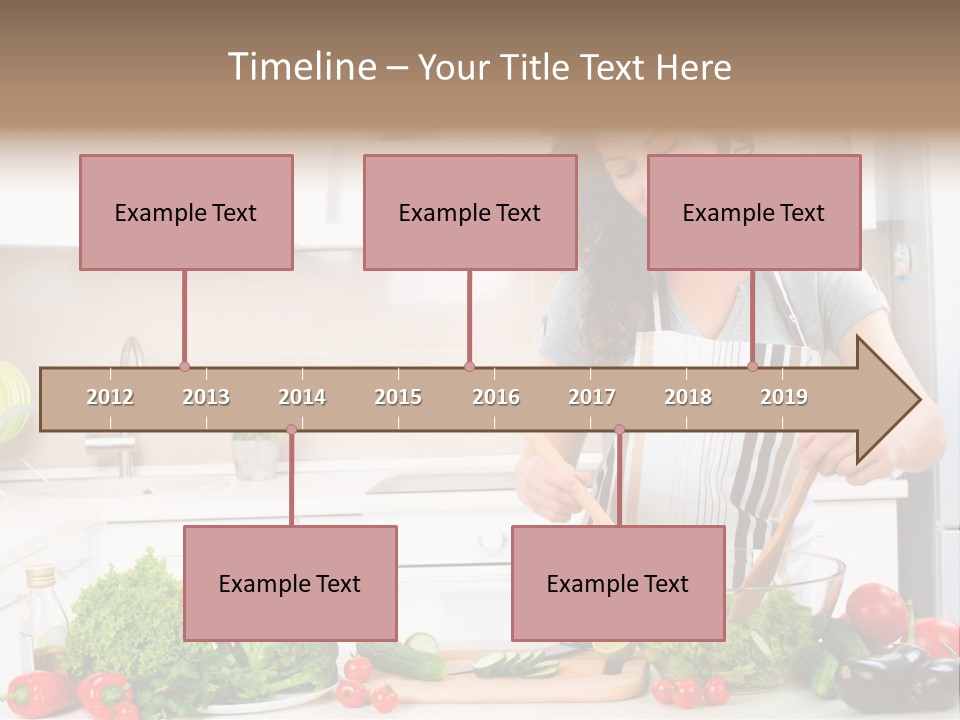 Timeline – Your Title Text Here

Example Text

Example Text

Example Text

2012 2013 2014 2015 2016 2017 2018 2019

Example Text

Example Text